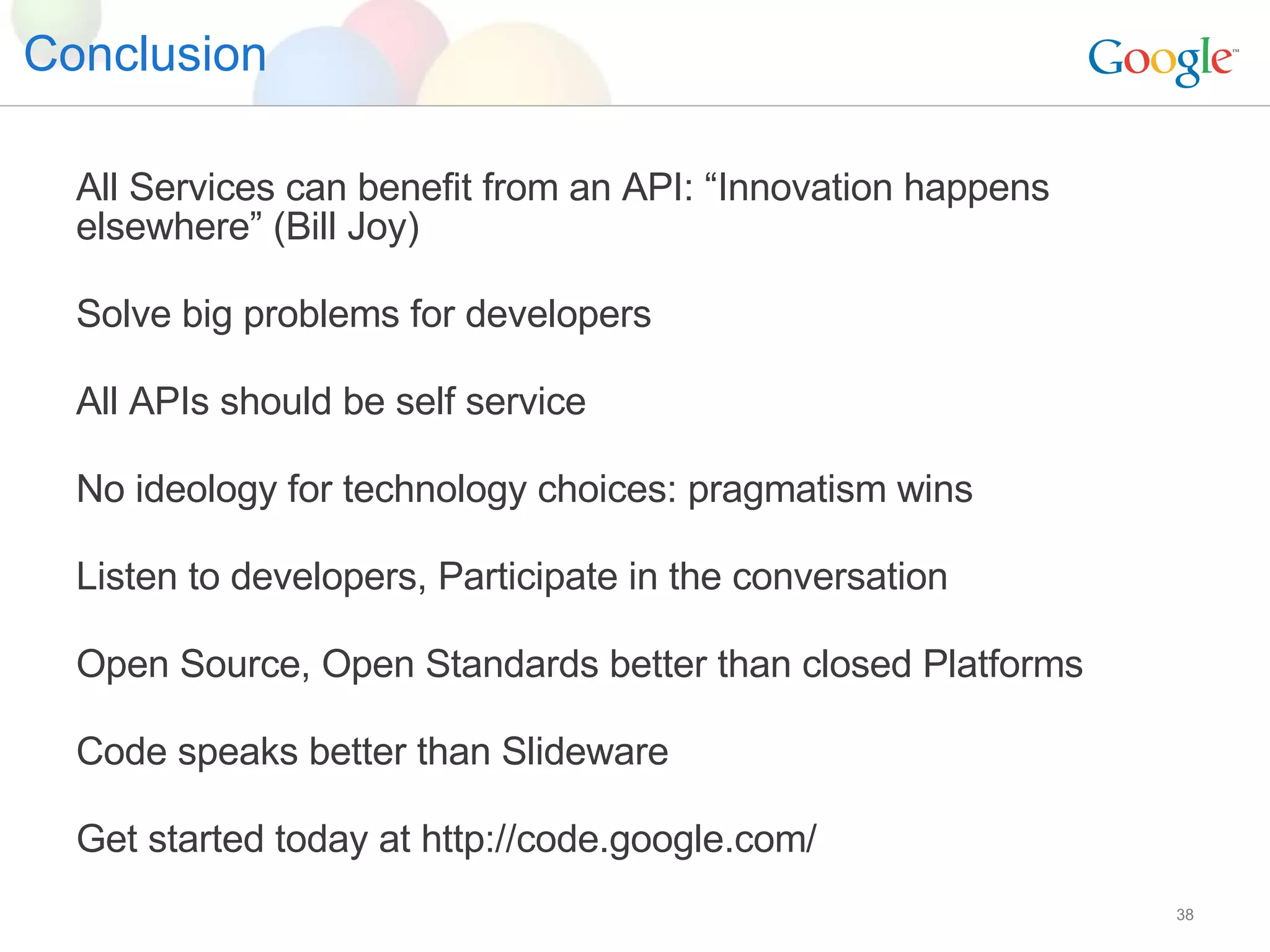 Conclusion

Google™

All Services can benefit from an API: “Innovation happens elsewhere” (Bill Joy)

Solve big problems for developers

All APIs should be self service

No ideology for technology choices: pragmatism wins

Listen to developers, Participate in the conversation

Open Source, Open Standards better than closed Platforms

Code speaks better than Slideware

Get started today at http://code.google.com/

38